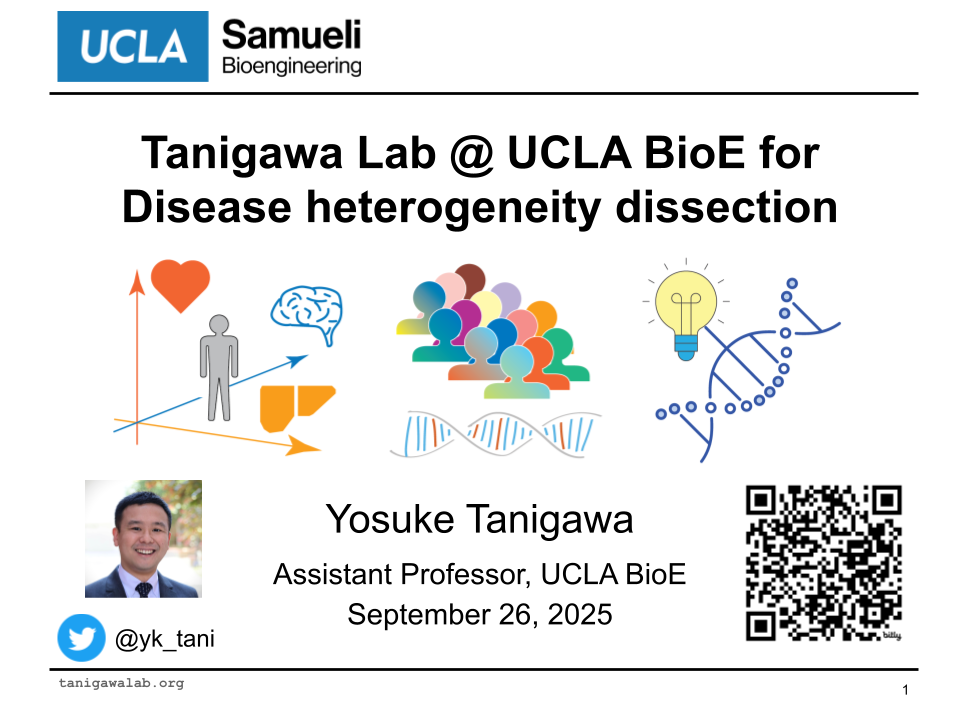 UCLA Samueli Bioengineering

Tanigawa Lab @ UCLA BioE for Disease heterogeneity dissection

Yosuke Tanigawa

Assistant Professor, UCLA BioE

September 26, 2025

@yk_tani

bitly

tanigawalab.org

1